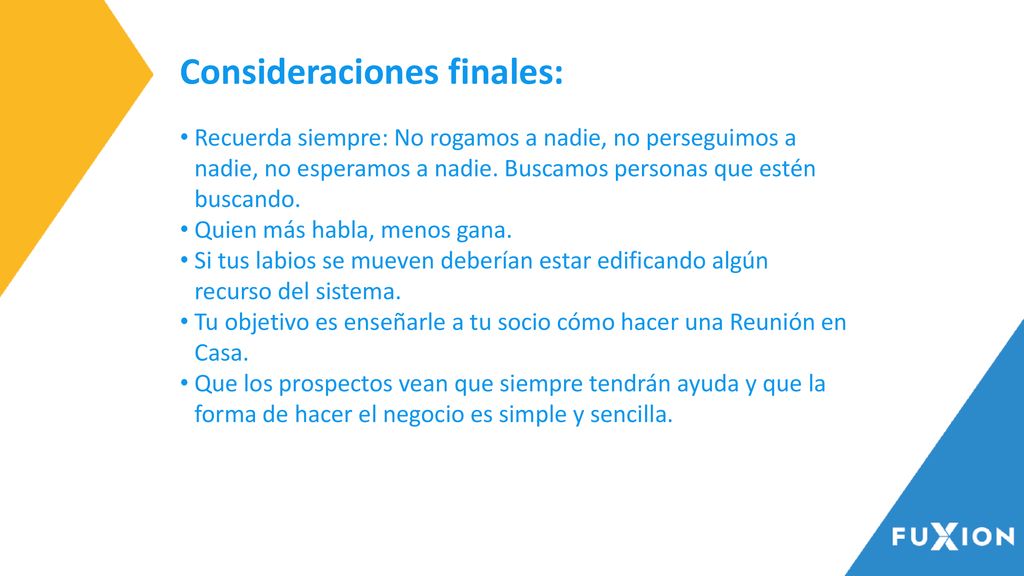 Consideraciones finales:

• Recuerda siempre: No rogamos a nadie, no perseguimos a nadie, no esperamos a nadie. Buscamos personas que estén buscando.
• Quien más habla, menos gana.
• Si tus labios se mueven deberían estar edificando algún recurso del sistema.
• Tu objetivo es enseñarle a tu socio cómo hacer una Reunión en Casa.
• Que los prospectos vean que siempre tendrán ayuda y que la forma de hacer el negocio es simple y sencilla.

FUXION